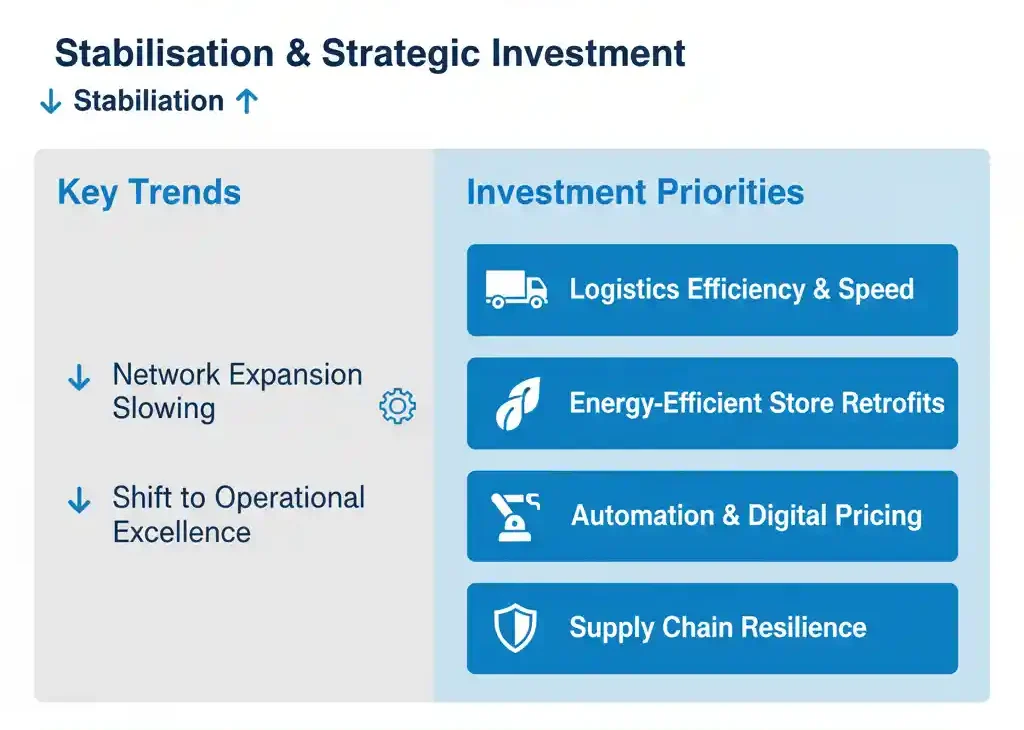 Stabilisation & Strategic Investment

↓ Stabiliation ↑

Key Trends

↓ Network Expansion Slowing

↓ Shift to Operational Excellence

Investment Priorities

Logistics Efficiency & Speed

Energy-Efficient Store Retrofits

Automation & Digital Pricing

Supply Chain Resilience